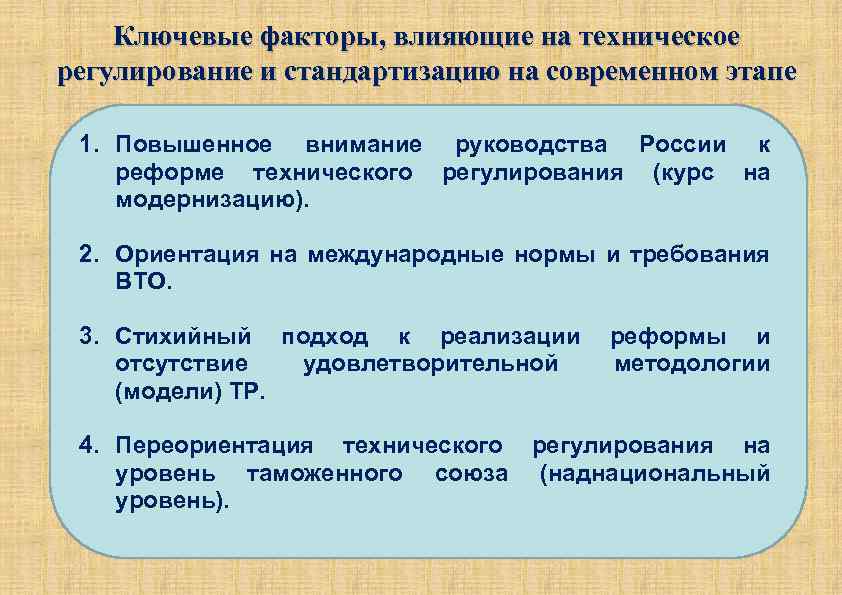 Ключевые факторы, влияющие на техническое регулирование и стандартизацию на современном этапе

1. Повышенное внимание руководства России к реформе технического регулирования (курс на модернизацию).

2. Ориентация на международные нормы и требования ВТО.

3. Стихийный подход к реализации реформы и отсутствие удовлетворительной методологии (модели) ТР.

4. Переориентация технического регулирования на уровень таможенного союза (наднациональный уровень).